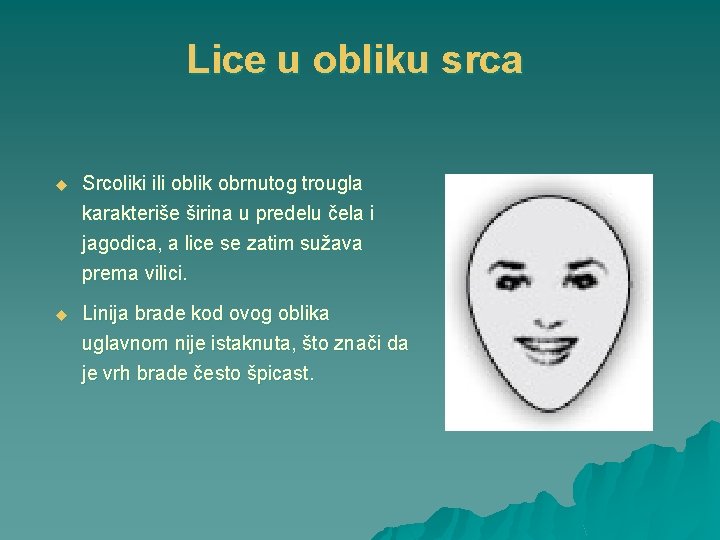 Lice u obliku srca

◆ Srcoliki ili oblik obrnutog trougla karakteriše širina u predelu čela i jagodica, a lice se zatim sužava prema vilici.

◆ Linija brade kod ovog oblika uglavnom nije istaknuta, što znači da je vrh brade često špicast.